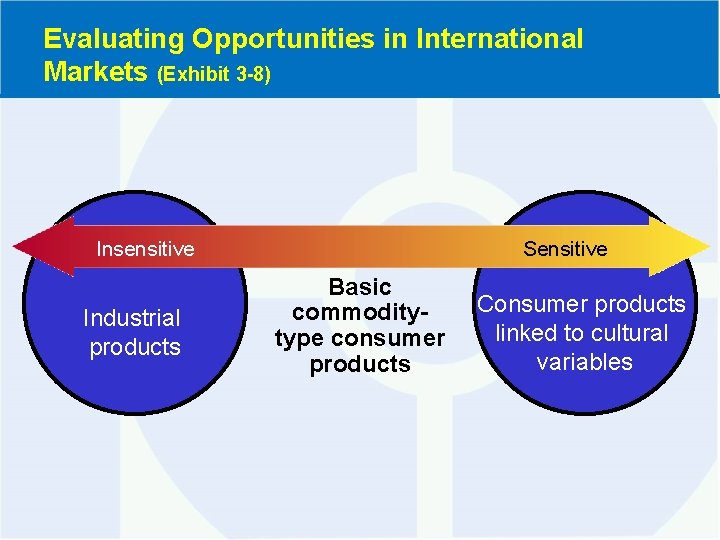 Evaluating Opportunities in International Markets (Exhibit 3-8)

Insensitive

Sensitive

Industrial products

Basic commodity-type consumer products

Consumer products linked to cultural variables